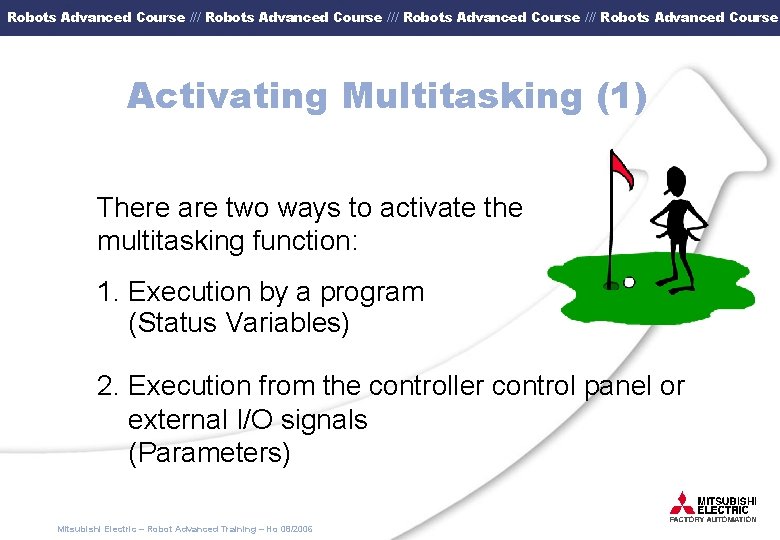 Robots Advanced Course /// Robots Advanced Course /// Robots Advanced Course /// Robots Advanced Course

Activating Multitasking (1)

There are two ways to activate the multitasking function:

1. Execution by a program (Status Variables)

2. Execution from the controller control panel or external I/O signals (Parameters)

MITSUBISHI ELECTRIC
FACTORY AUTOMATION

Mitsubishi Electric – Robot Advanced Training – Ho 08/2006